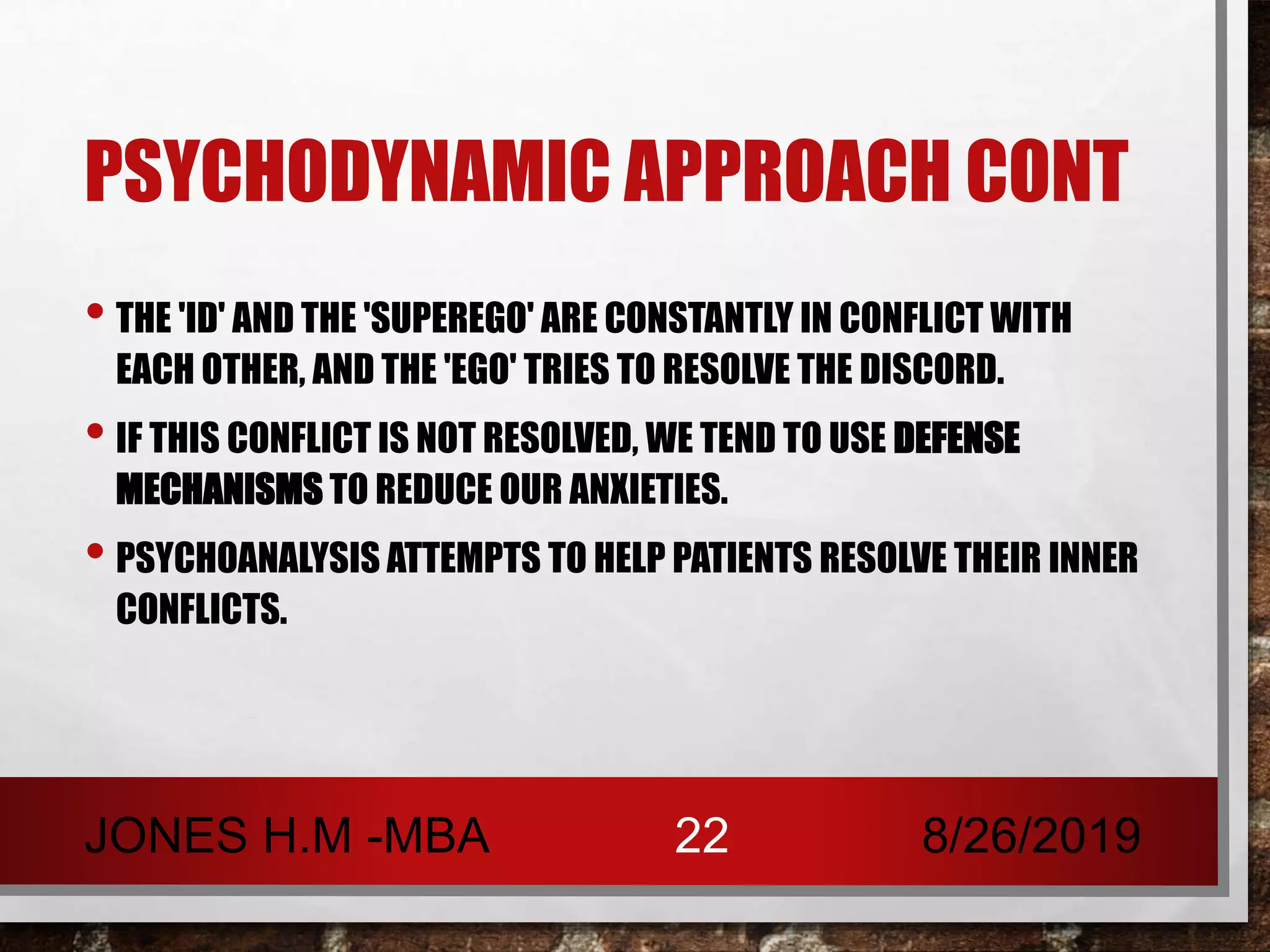 PSYCHODYNAMIC APPROACH CONT

• THE 'ID' AND THE 'SUPEREGO' ARE CONSTANTLY IN CONFLICT WITH EACH OTHER, AND THE 'EGO' TRIES TO RESOLVE THE DISCORD.

• IF THIS CONFLICT IS NOT RESOLVED, WE TEND TO USE DEFENSE MECHANISMS TO REDUCE OUR ANXIETIES.

• PSYCHOANALYSIS ATTEMPTS TO HELP PATIENTS RESOLVE THEIR INNER CONFLICTS.

JONES H.M -MBA

22

8/26/2019